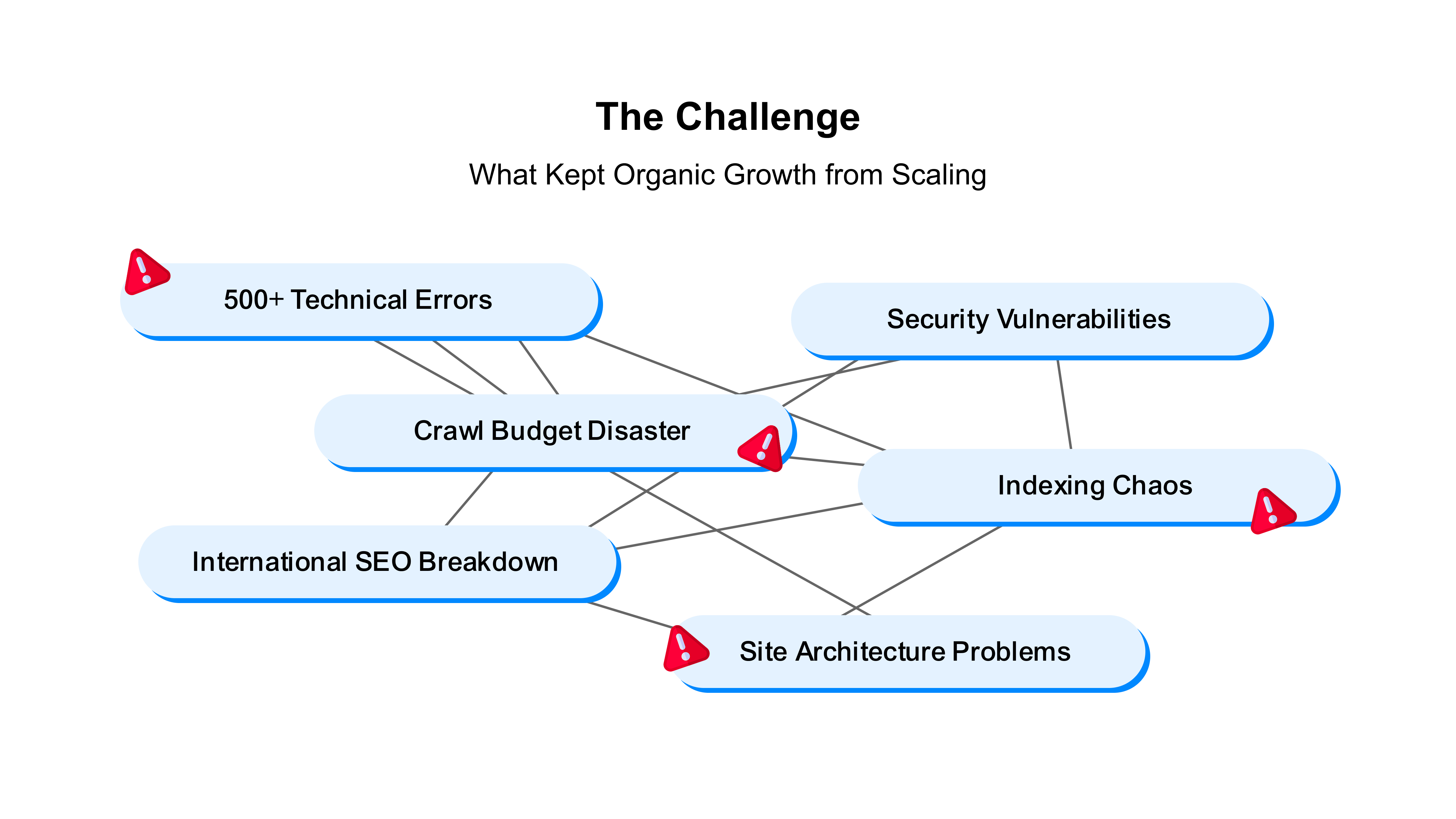 The Challenge

What Kept Organic Growth from Scaling

500+ Technical Errors

Security Vulnerabilities

Crawl Budget Disaster

Indexing Chaos

International SEO Breakdown

Site Architecture Problems